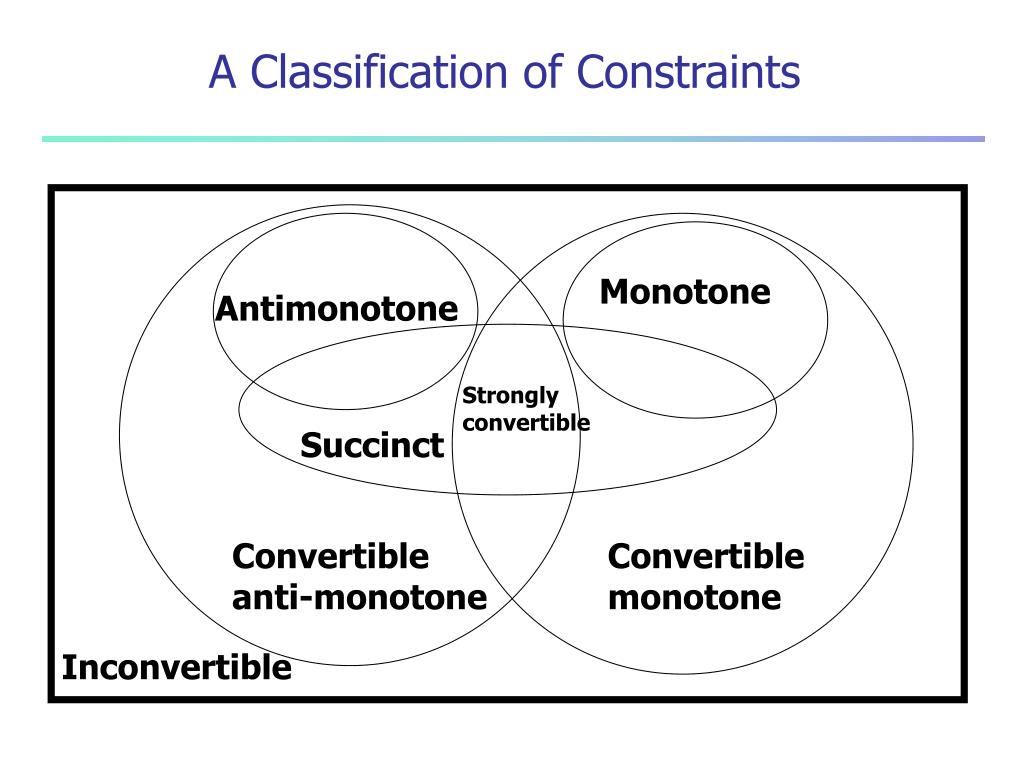 A Classification of Constraints

Antimonotone

Monotone

Strongly convertible

Succinct

Convertible anti-monotone

Convertible monotone

Inconvertible